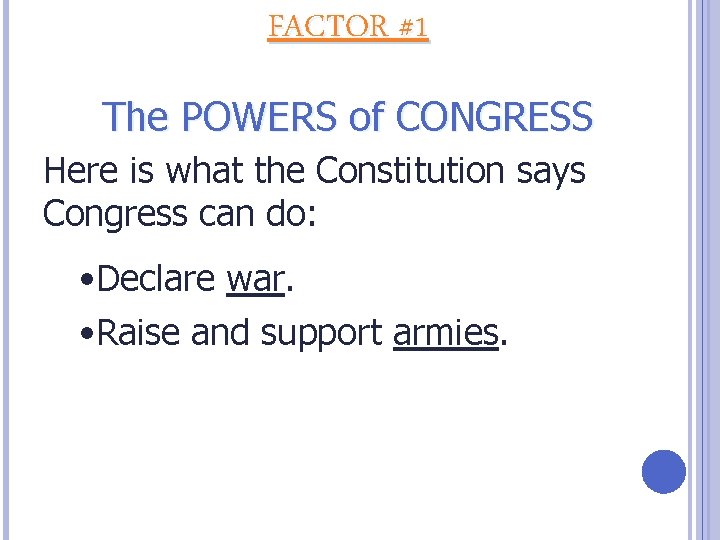 FACTOR #1

The POWERS of CONGRESS

Here is what the Constitution says Congress can do:

•Declare war.

•Raise and support armies.